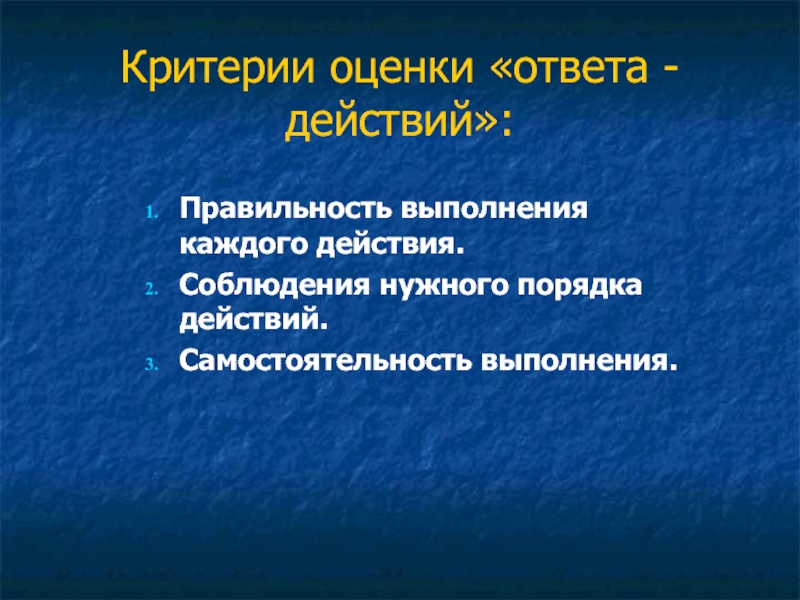 Критерии оценки «ответа - действий»:

1. Правильность выполнения каждого действия.
2. Соблюдения нужного порядка действий.
3. Самостоятельность выполнения.